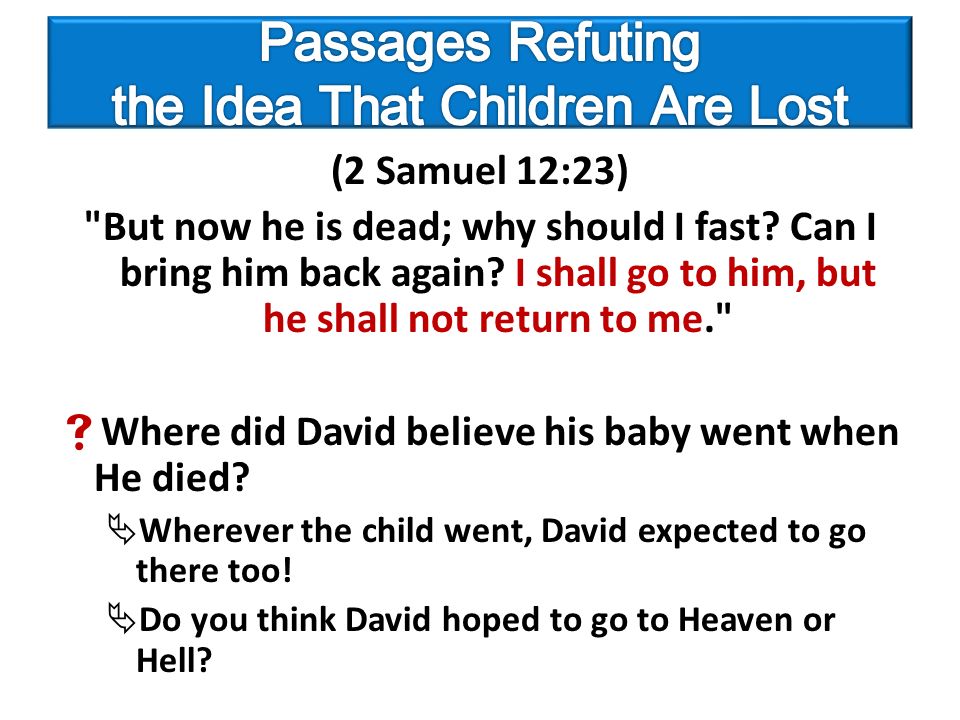 Passages Refuting the Idea That Children Are Lost

(2 Samuel 12:23)

"But now he is dead; why should I fast? Can I bring him back again? I shall go to him, but he shall not return to me."

? Where did David believe his baby went when He died?

Wherever the child went, David expected to go there too!

Do you think David hoped to go to Heaven or Hell?